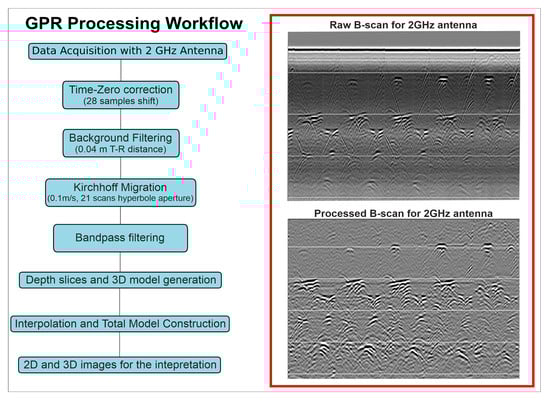 GPR Processing Workflow

Data Acquisition with 2 GHz Antenna

Time-Zero correction
(28 samples shift)

Background Filtering
(0.04 m T-R distance)

Kirchhoff Migration
(0.1m/s, 21 scans hyperbole aperture)

Bandpass filtering

Depth slices and 3D model generation

Interpolation and Total Model Construction

2D and 3D images for the intepretation

Raw B-scan for 2GHz antenna

Processed B-scan for 2GHz antenna